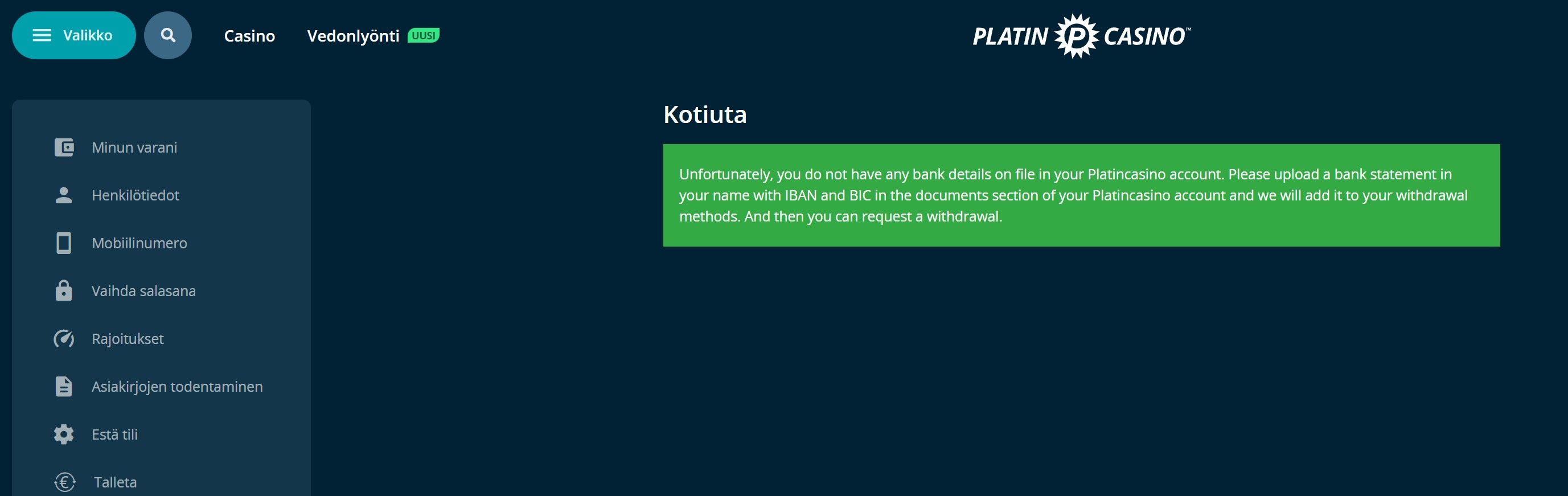 Valikko

Casino

Vedonlyönti UUSI

PLATIN P CASINO™

Minun varani

Henkilötiedot

Mobiilinumero

Vaihda salasana

Rajoitukset

Asiakirjojen todentaminen

Estä tili

Talleta

Kotiuta

Unfortunately, you do not have any bank details on file in your Platincasino account. Please upload a bank statement in your name with IBAN and BIC in the documents section of your Platincasino account and we will add it to your withdrawal methods. And then you can request a withdrawal.